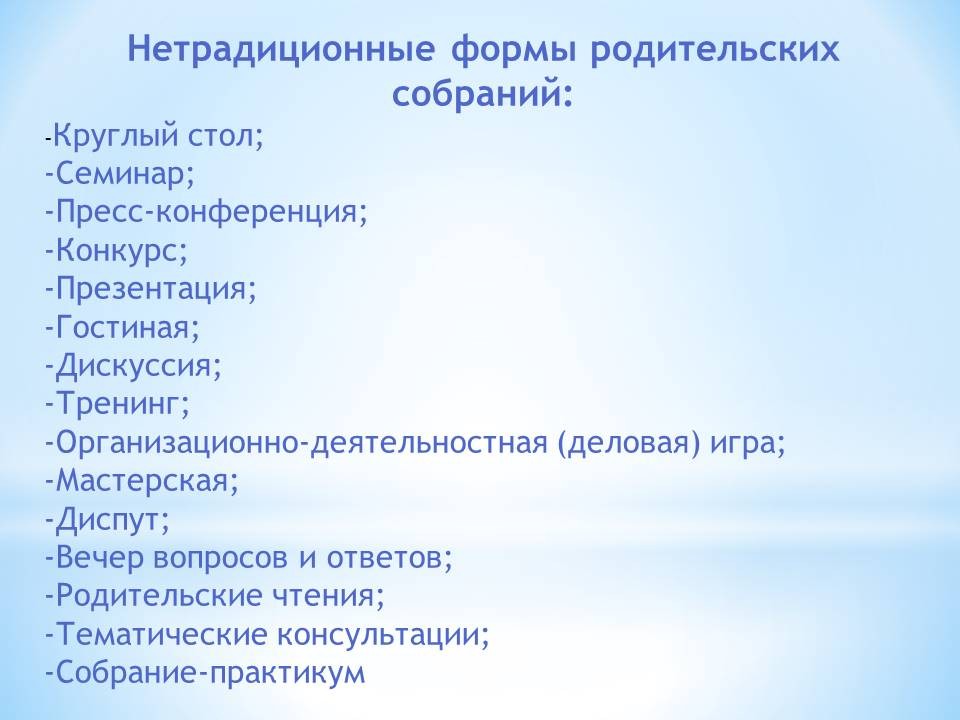 Нетрадиционные формы родительских собраний:

-Круглый стол;
-Семинар;
-Пресс-конференция;
-Конкурс;
-Презентация;
-Гостиная;
-Дискуссия;
-Тренинг;
-Организационно-деятельностная (деловая) игра;
-Мастерская;
-Диспут;
-Вечер вопросов и ответов;
-Родительские чтения;
-Тематические консультации;
-Собрание-практикум